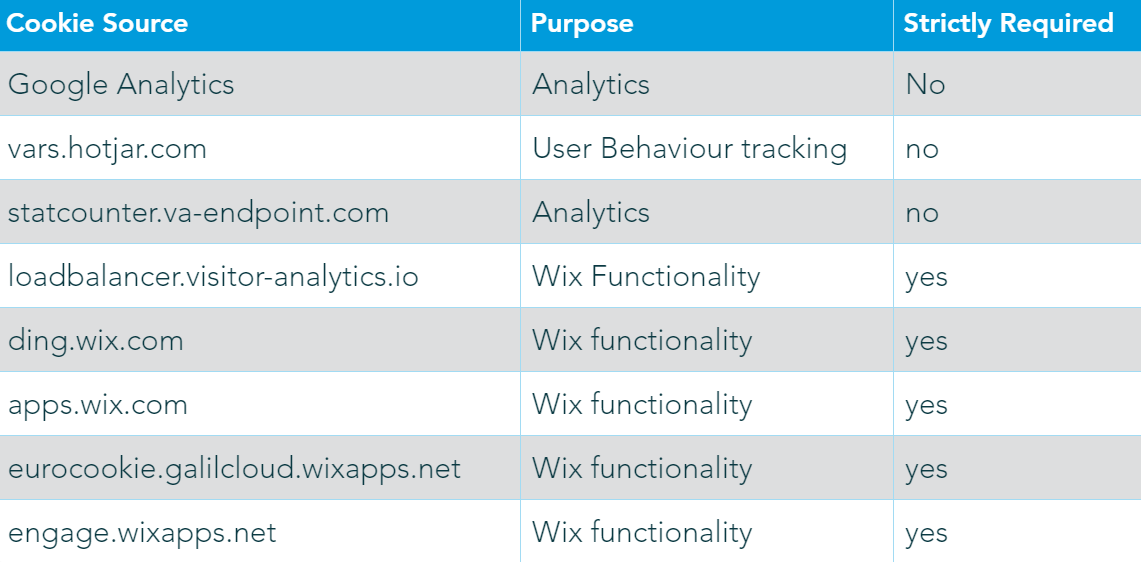 | Cookie Source | Purpose | Strictly Required |
|---|---|---|
| Google Analytics | Analytics | No |
| vars.hotjar.com | User Behaviour tracking | no |
| statcounter.va-endpoint.com | Analytics | no |
| loadbalancer.visitor-analytics.io | Wix Functionality | yes |
| ding.wix.com | Wix functionality | yes |
| apps.wix.com | Wix functionality | yes |
| eurocookie.galilcloud.wixapps.net | Wix functionality | yes |
| engage.wixapps.net | Wix functionality | yes |